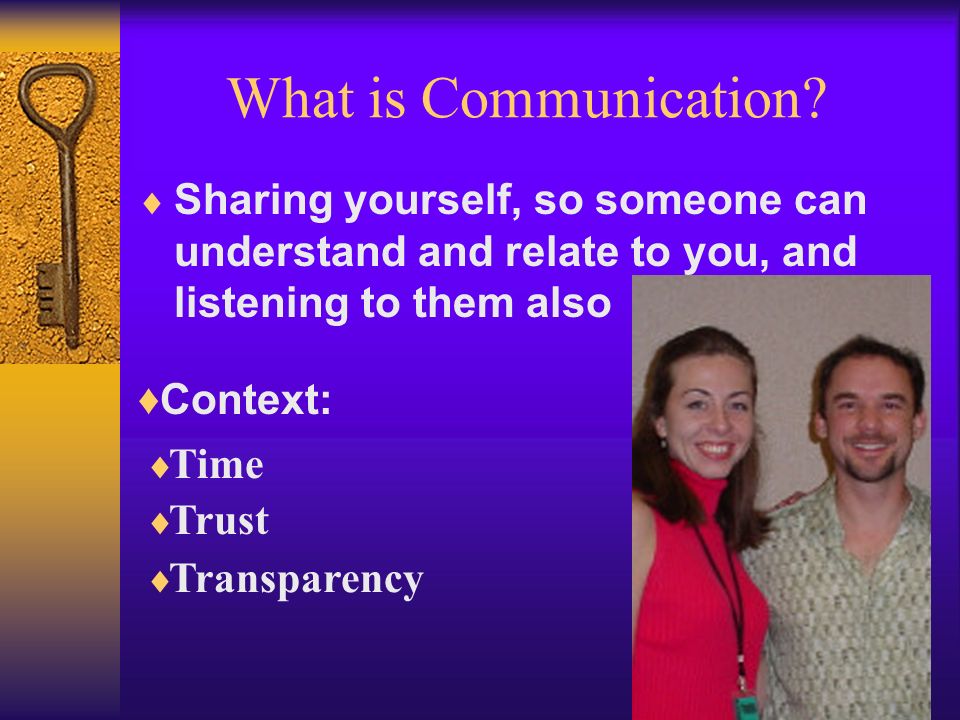 What is Communication?

♦ Sharing yourself, so someone can understand and relate to you, and listening to them also

♦Context:

♦Time
♦Trust
♦Transparency